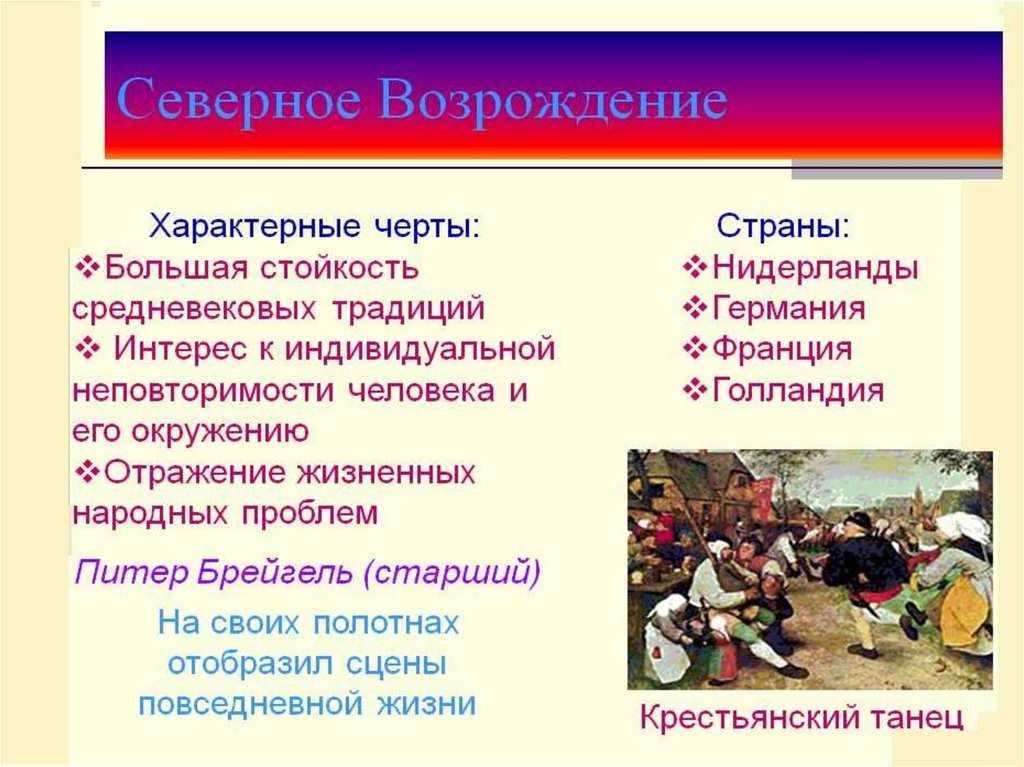 Северное Возрождение

Характерные черты:
❖Большая стойкость средневековых традиций
❖ Интерес к индивидуальной неповторимости человека и его окружению
❖Отражение жизненных народных проблем

Питер Брейгель (старший)

На своих полотнах отобразил сцены повседневной жизни

Страны:
❖Нидерланды
❖Германия
❖Франция
❖Голландия

Крестьянский танец